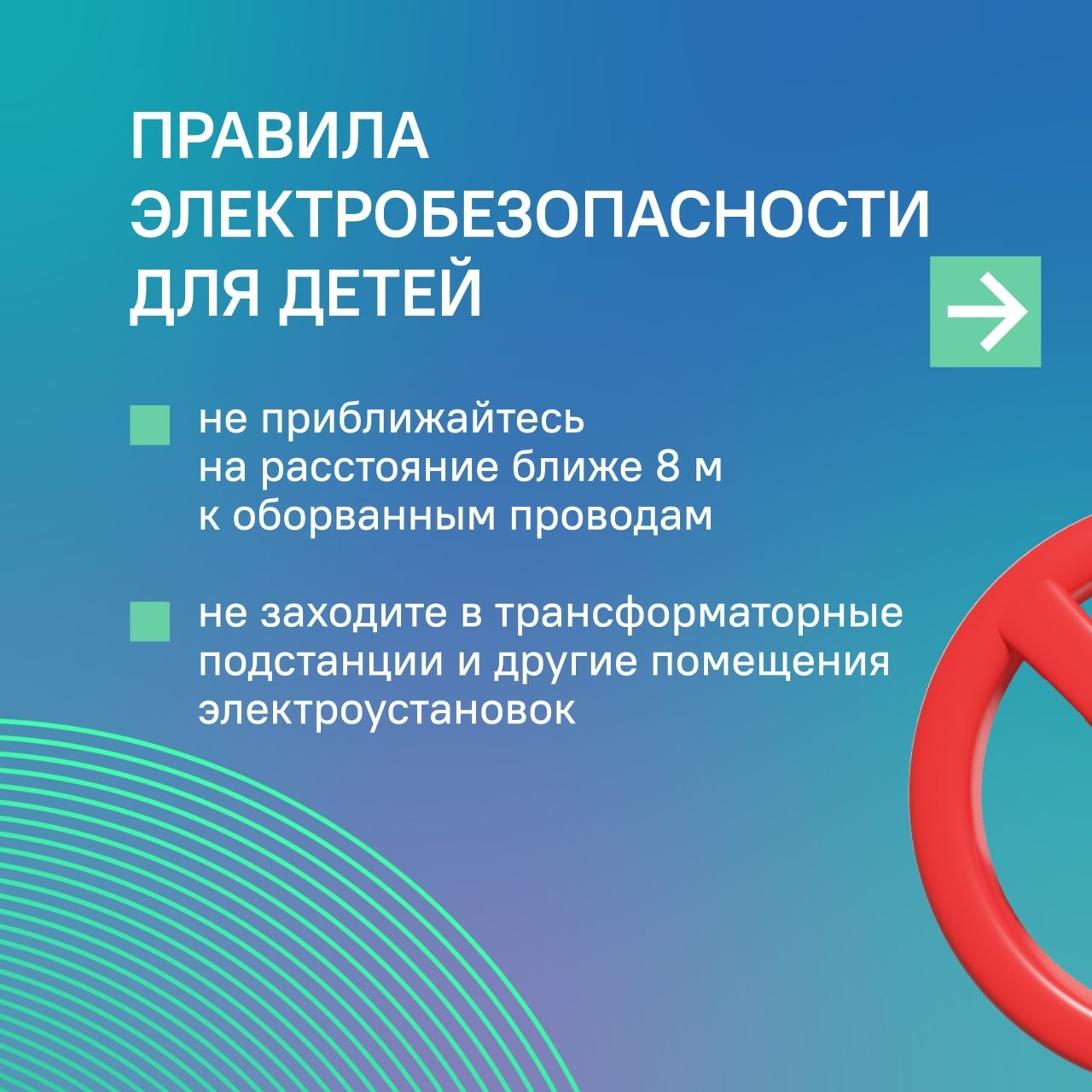 ПРАВИЛА ЭЛЕКТРОБЕЗОПАСНОСТИ ДЛЯ ДЕТЕЙ

не приближайтесь на расстояние ближе 8 м к оборванным проводам

не заходите в трансформаторные подстанции и другие помещения электроустановок